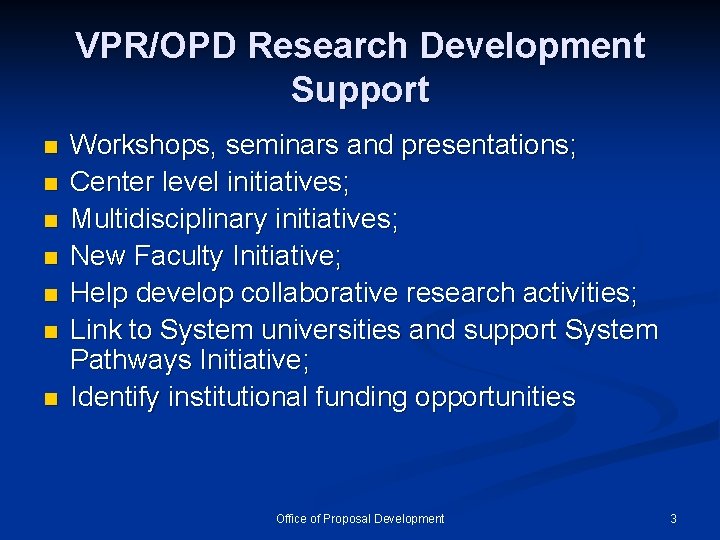 VPR/OPD Research Development Support

- Workshops, seminars and presentations;
- Center level initiatives;
- Multidisciplinary initiatives;
- New Faculty Initiative;
- Help develop collaborative research activities;
- Link to System universities and support System Pathways Initiative;
- Identify institutional funding opportunities

Office of Proposal Development

3